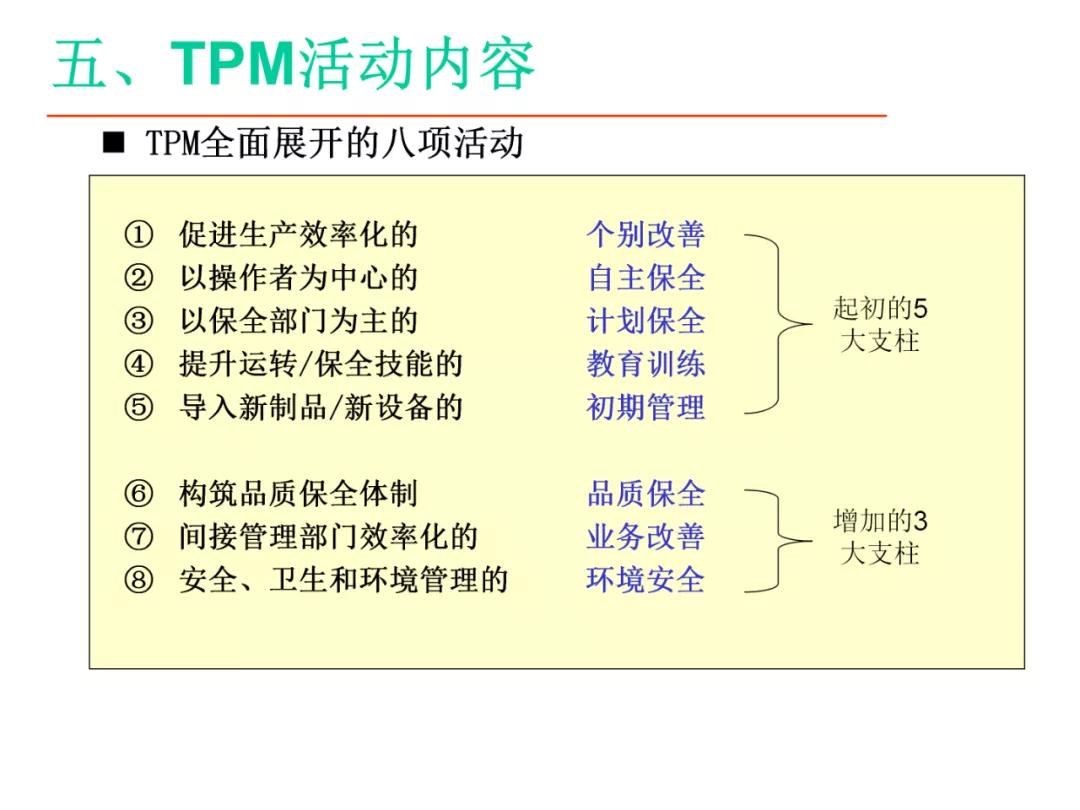 五、TPM活动内容

■ TPM全面展开的八项活动

① 促进生产效率化的 个别改善
② 以操作者为中心的 自主保全
③ 以保全部门为主的 计划保全
④ 提升运转/保全技能的 教育训练
⑤ 导入新制品/新设备的 初期管理

起初的5大支柱

⑥ 构筑品质保全体制 品质保全
⑦ 间接管理部门效率化的 业务改善
⑧ 安全、卫生和环境管理的 环境安全

增加的3大支柱